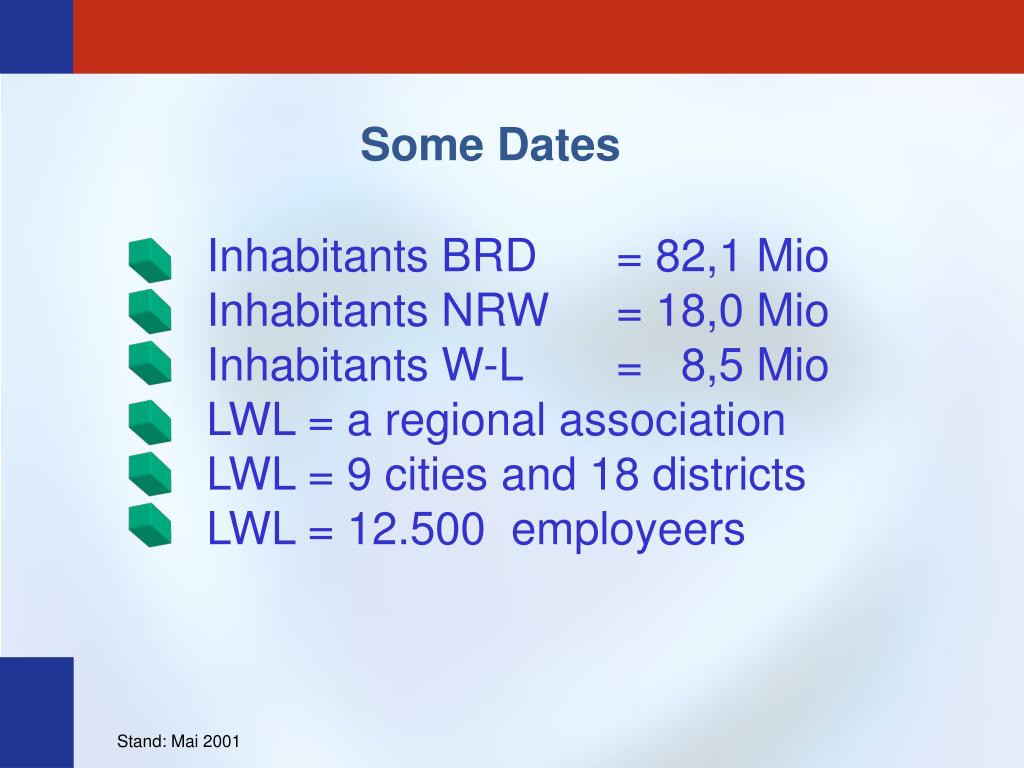 Some Dates

Inhabitants BRD = 82,1 Mio
Inhabitants NRW = 18,0 Mio
Inhabitants W-L = 8,5 Mio
LWL = a regional association
LWL = 9 cities and 18 districts
LWL = 12.500 employeers

Stand: Mai 2001